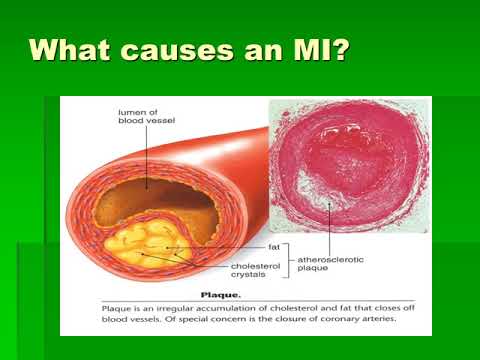 What causes an MI?

lumen of blood vessel

fat

cholesterol crystals

atherosclerotic plaque

Plaque.

Plaque is an irregular accumulation of cholesterol and fat that closes off blood vessels. Of special concern is the closure of coronary arteries.